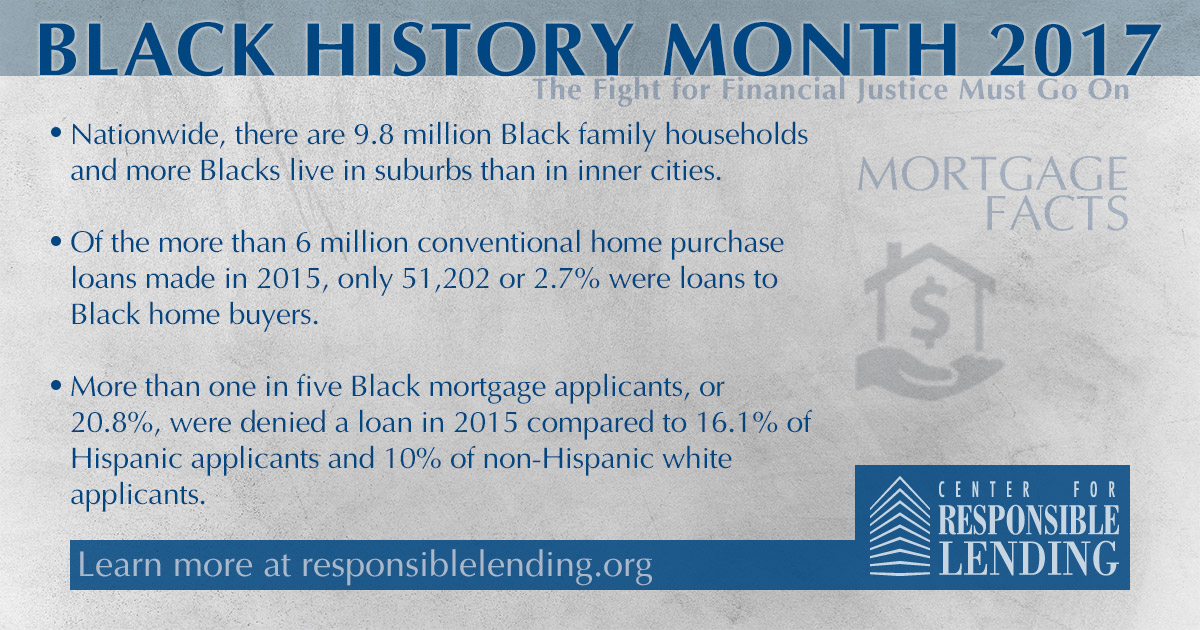 BLACK HISTORY MONTH 2017

The Fight for Financial Justice Must Go On

• Nationwide, there are 9.8 million Black family households and more Blacks live in suburbs than in inner cities.

• Of the more than 6 million conventional home purchase loans made in 2015, only 51,202 or 2.7% were loans to Black home buyers.

• More than one in five Black mortgage applicants, or 20.8%, were denied a loan in 2015 compared to 16.1% of Hispanic applicants and 10% of non-Hispanic white applicants.

MORTGAGE FACTS

$

Learn more at responsiblelending.org

CENTER FOR RESPONSIBLE LENDING